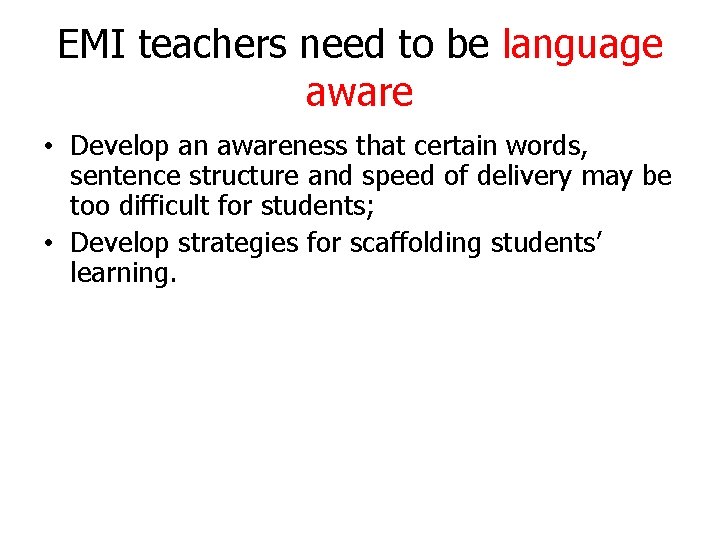 EMI teachers need to be language aware

• Develop an awareness that certain words, sentence structure and speed of delivery may be too difficult for students;
• Develop strategies for scaffolding students' learning.